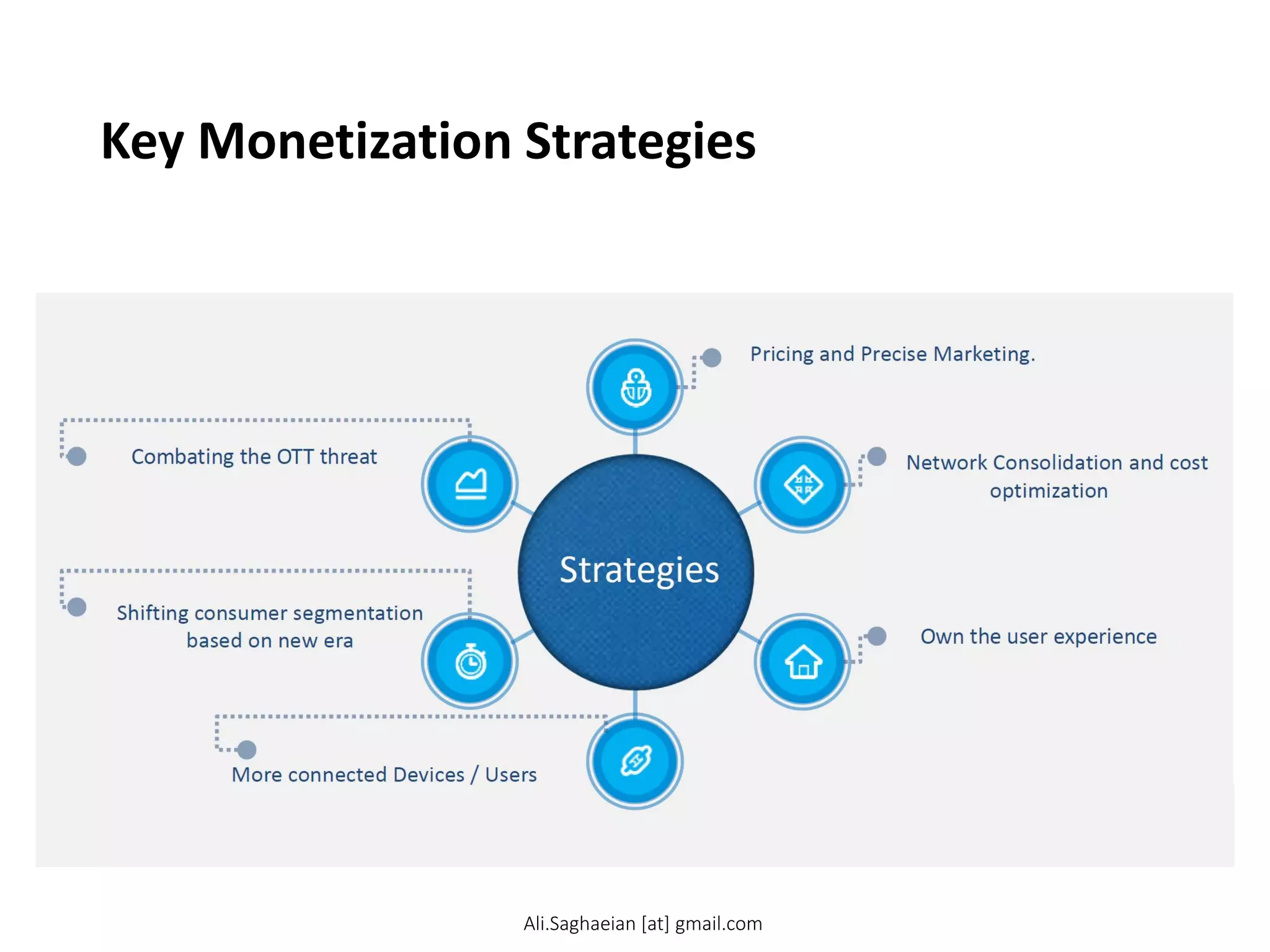 Key Monetization Strategies

Pricing and Precise Marketing.

Combating the OTT threat

Network Consolidation and cost optimization

Strategies

Shifting consumer segmentation based on new era

Own the user experience

More connected Devices / Users

Ali.Saghaeian [at] gmail.com